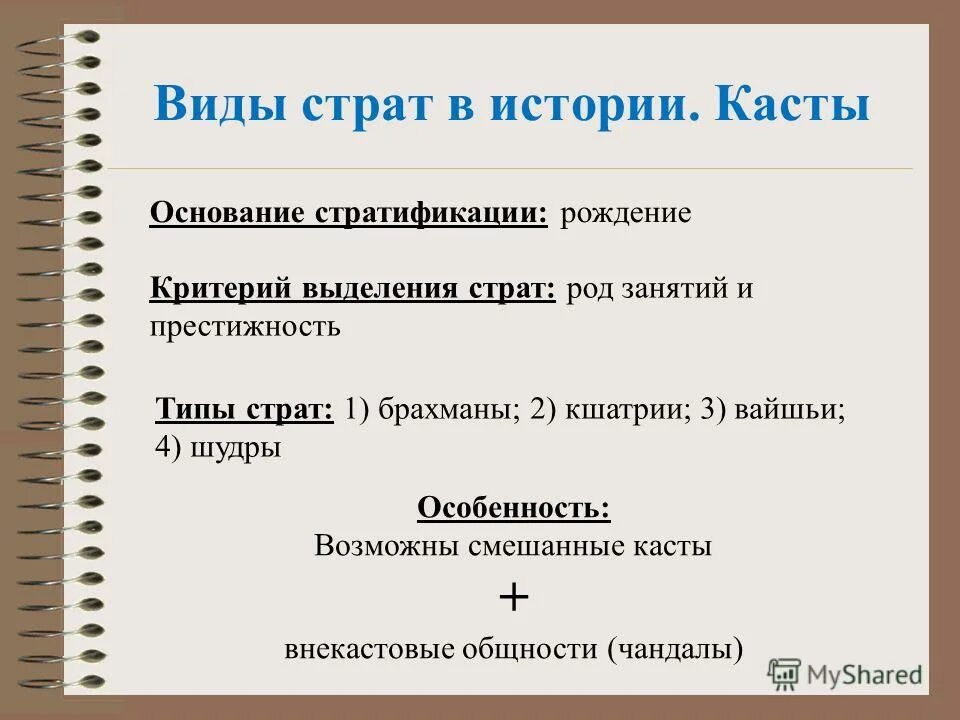 Виды страт в истории. Касты

Основание стратификации: рождение

Критерий выделения страт: род занятий и престижность

Типы страт: 1) брахманы; 2) кшатрии; 3) вайшьи; 4) шудры

Особенность:
Возможны смешанные касты
+
внекастовые общности (чандалы)

MyShared